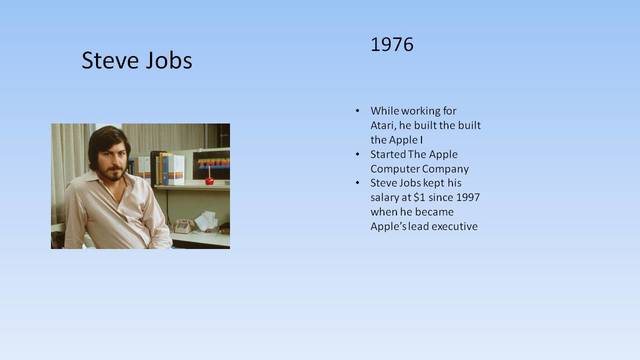 Steve Jobs

1976

• While working for Atari, he built the built the Apple I
• Started The Apple Computer Company
• Steve Jobs kept his salary at $1 since 1997 when he became Apple's lead executive